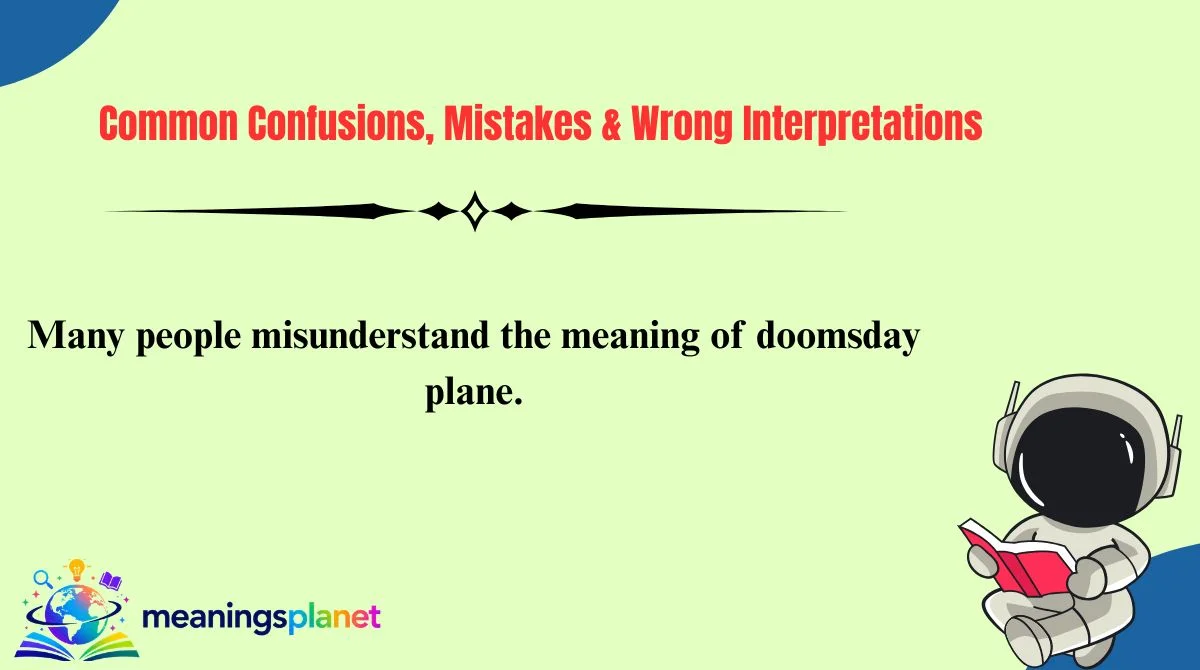 Common Confusions, Mistakes & Wrong Interpretations

Many people misunderstand the meaning of doomsday plane.

meaningsplanet